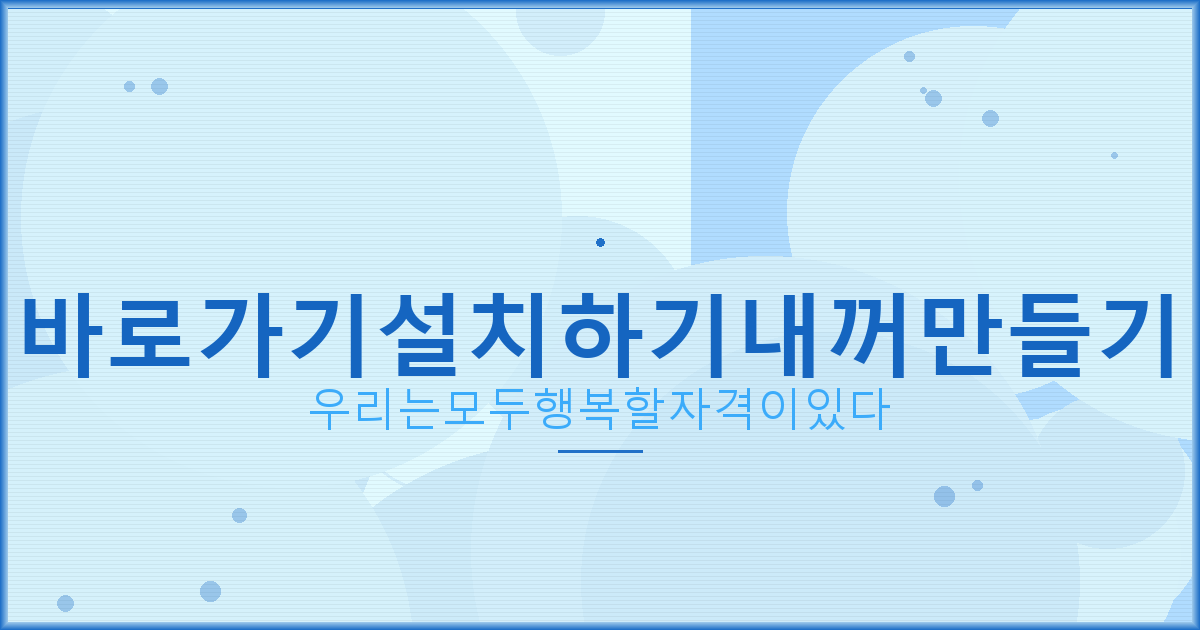 바로가기설치하기내꺼만들기
우리는모두행복할자격이있다